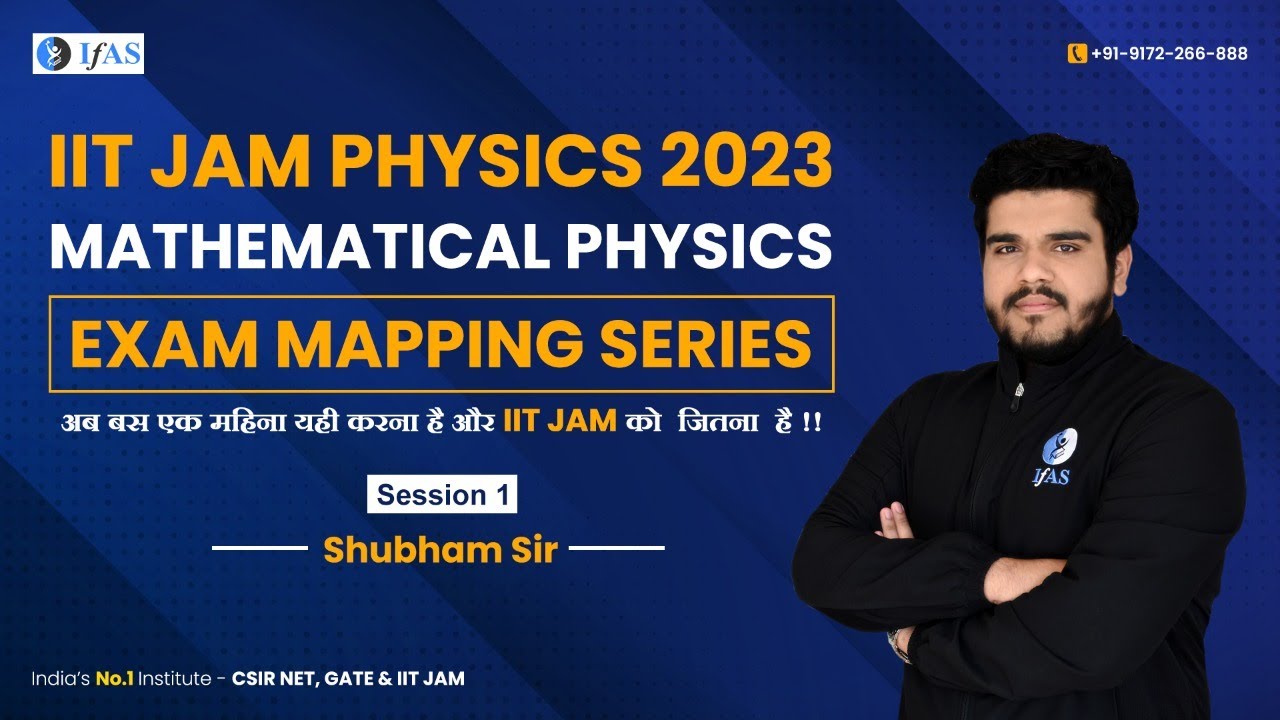 IfAS

+91-9172-266-888

IIT JAM PHYSICS 2023
MATHEMATICAL PHYSICS
EXAM MAPPING SERIES

अब बस एक महिना यही करना है और IIT JAM को जितना है !!

Session 1

Shubham Sir

IfAS

India's No.1 Institute - CSIR NET, GATE & IIT JAM